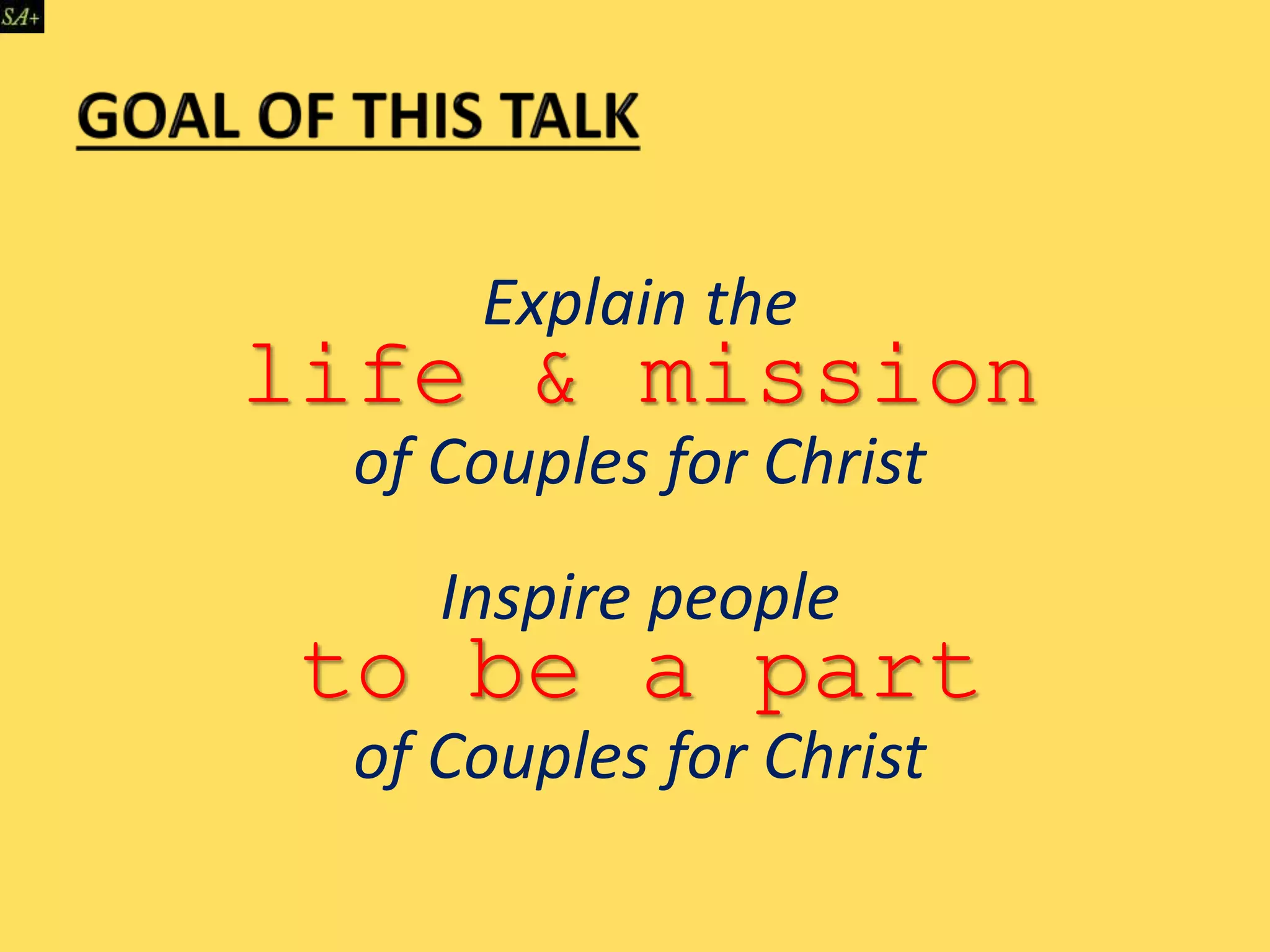 SA+

GOAL OF THIS TALK

Explain the life & mission of Couples for Christ

Inspire people to be a part of Couples for Christ